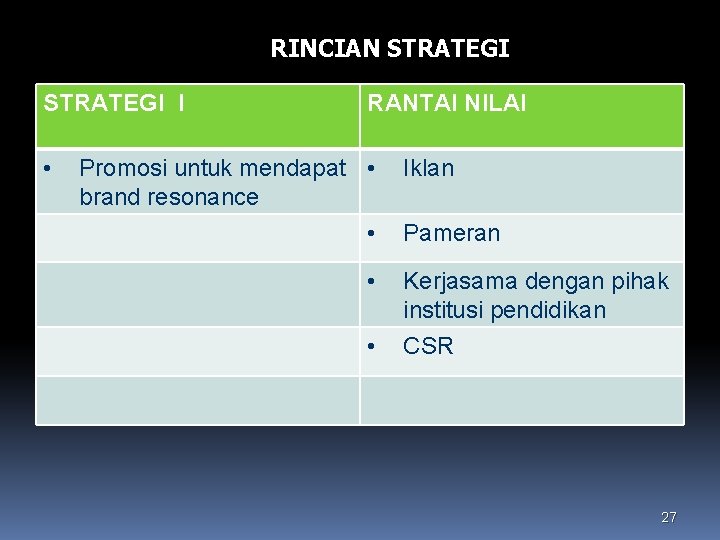 RINCIAN STRATEGI

| STRATEGI I | RANTAI NILAI |
|---|---|
| • Promosi untuk mendapat brand resonance | • Iklan |
| | • Pameran |
| | • Kerjasama dengan pihak institusi pendidikan |
| | • CSR |
| | |

27